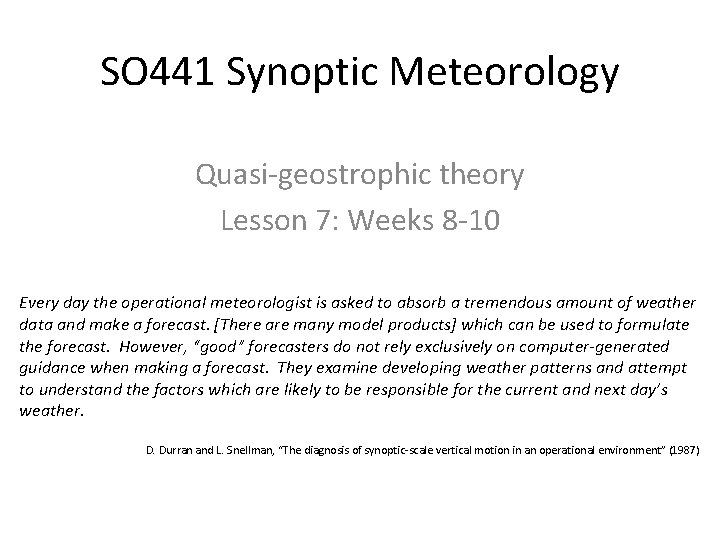 SO441 Synoptic Meteorology

Quasi-geostrophic theory

Lesson 7: Weeks 8-10

Every day the operational meteorologist is asked to absorb a tremendous amount of weather data and make a forecast. [There are many model products] which can be used to formulate the forecast. However, "good" forecasters do not rely exclusively on computer-generated guidance when making a forecast. They examine developing weather patterns and attempt to understand the factors which are likely to be responsible for the current and next day's weather.

D. Durran and L. Snellman, "The diagnosis of synoptic-scale vertical motion in an operational environment" (1987)